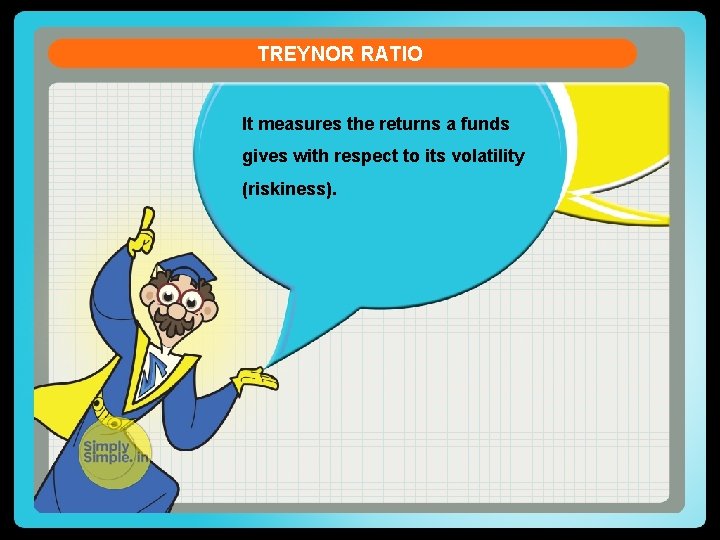 TREYNOR RATIO

It measures the returns a funds gives with respect to its volatility (riskiness).

Simply Simple.in